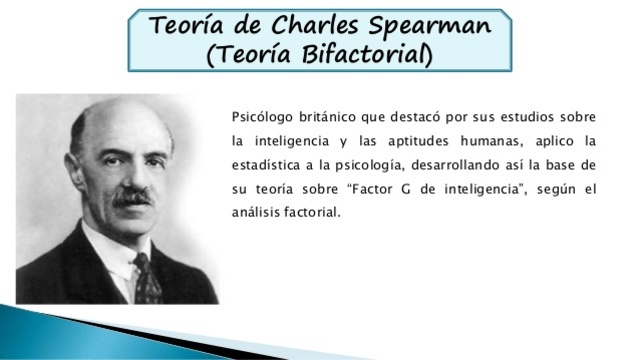 Teoría de Charles Spearman
(Teoría Bifactorial)

Psicólogo británico que destacó por sus estudios sobre la inteligencia y las aptitudes humanas, aplico la estadística a la psicología, desarrollando así la base de su teoría sobre "Factor G de inteligencia", según el análisis factorial.